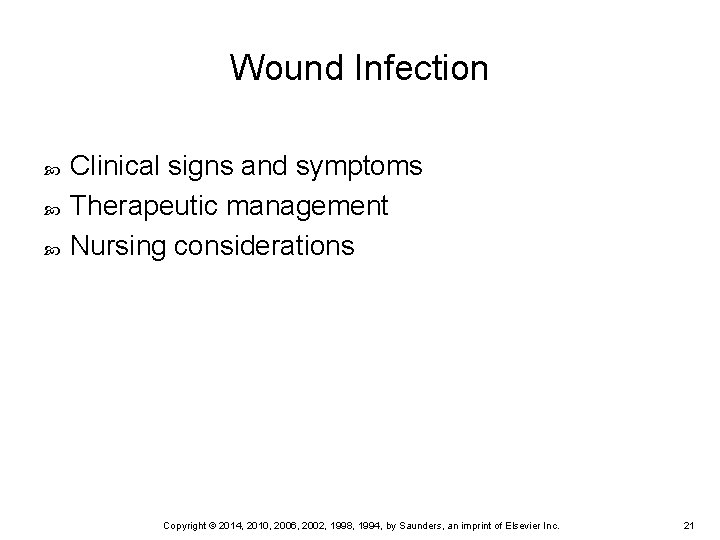 Wound Infection

- Clinical signs and symptoms
- Therapeutic management
- Nursing considerations

Copyright © 2014, 2010, 2006, 2002, 1998, 1994, by Saunders, an imprint of Elsevier Inc. 21